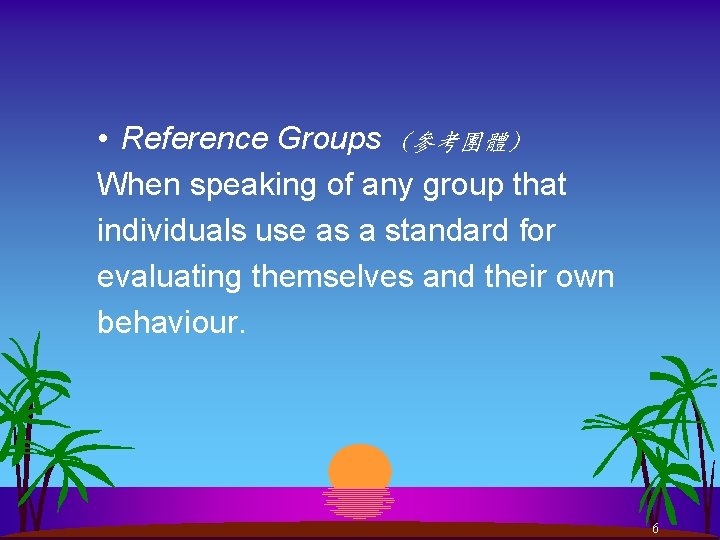 • Reference Groups （參考團體）
When speaking of any group that individuals use as a standard for evaluating themselves and their own behaviour.

6